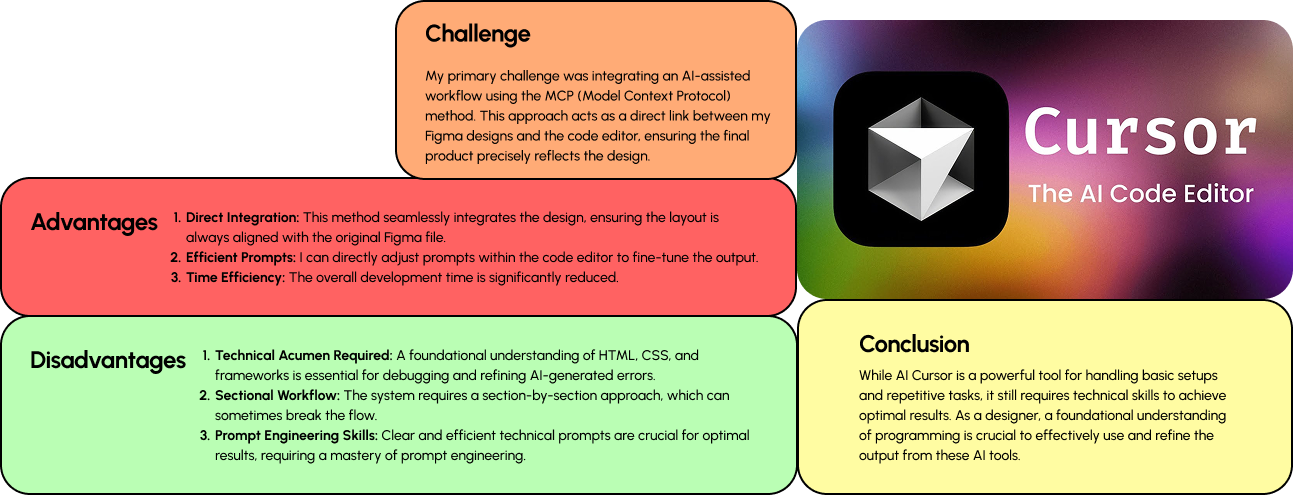 Challenge

My primary challenge was integrating an AI-assisted workflow using the MCP (Model Context Protocol) method. This approach acts as a direct link between my Figma designs and the code editor, ensuring the final product precisely reflects the design.

Cursor
The AI Code Editor

Advantages

1. Direct Integration: This method seamlessly integrates the design, ensuring the layout is always aligned with the original Figma file.
2. Efficient Prompts: I can directly adjust prompts within the code editor to fine-tune the output.
3. Time Efficiency: The overall development time is significantly reduced.

Disadvantages

1. Technical Acumen Required: A foundational understanding of HTML, CSS, and frameworks is essential for debugging and refining AI-generated errors.
2. Sectional Workflow: The system requires a section-by-section approach, which can sometimes break the flow.
3. Prompt Engineering Skills: Clear and efficient technical prompts are crucial for optimal results, requiring a mastery of prompt engineering.

Conclusion

While AI Cursor is a powerful tool for handling basic setups and repetitive tasks, it still requires technical skills to achieve optimal results. As a designer, a foundational understanding of programming is crucial to effectively use and refine the output from these AI tools.